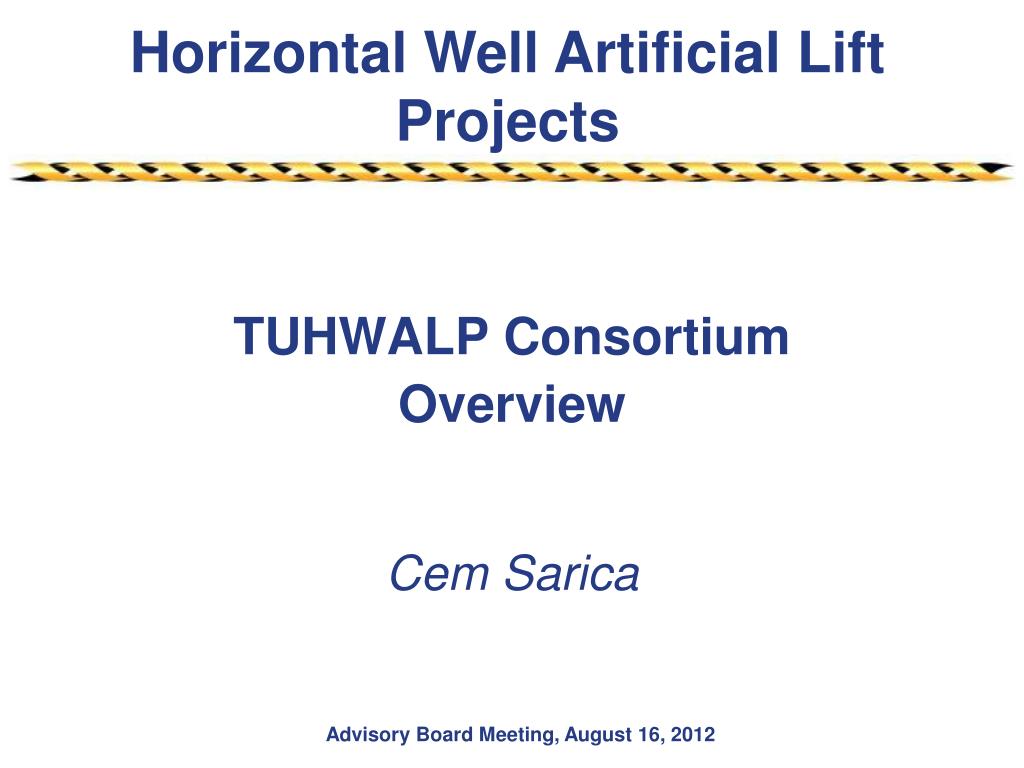 Horizontal Well Artificial Lift Projects

TUHWALP Consortium
Overview

Cem Sarica

Advisory Board Meeting, August 16, 2012